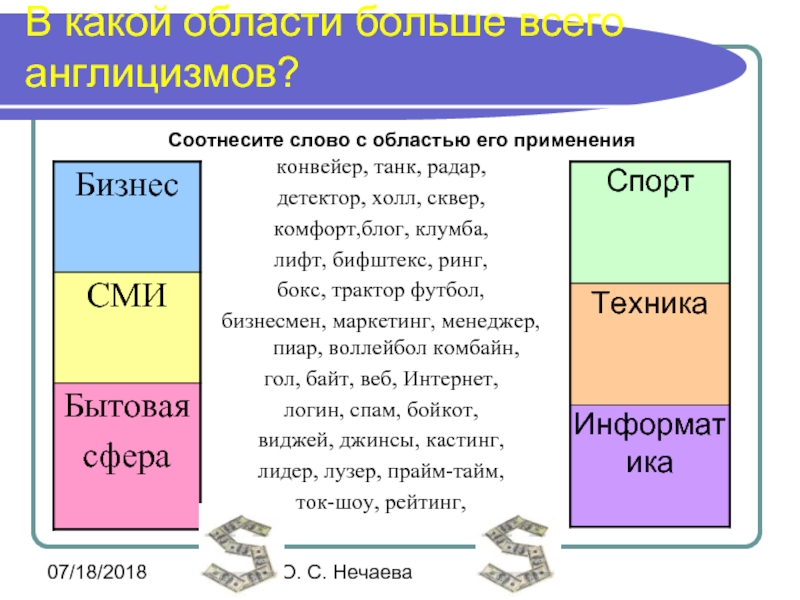 В какой области больше всего англицизмов?

Соотнесите слово с областью его применения

Бизнес

СМИ

Бытовая сфера

конвейер, танк, радар, детектор, холл, сквер, комфорт,блог, клумба, лифт, бифштекс, ринг, бокс, трактор футбол, бизнесмен, маркетинг, менеджер, пиар, воллейбол комбайн, гол, байт, веб, Интернет, логин, спам, бойкот, виджей, джинсы, кастинг, лидер, лузер, прайм-тайм, ток-шоу, рейтинг,

Спорт

Техника

Информатика

07/18/2018

О. С. Нечаева